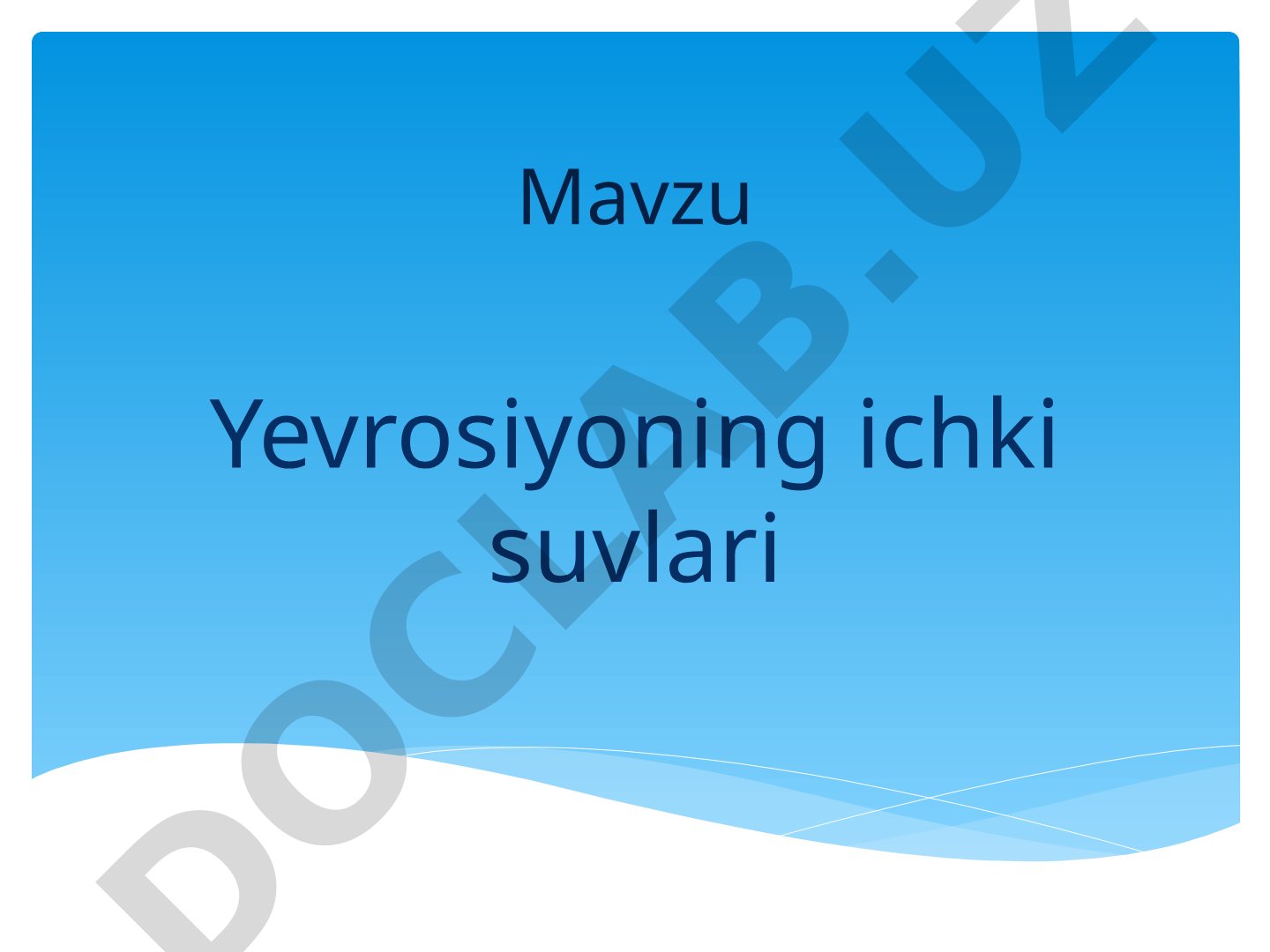 Mavzu

Yevrosiyoning ichki suvlari

DOCLAB.UZ